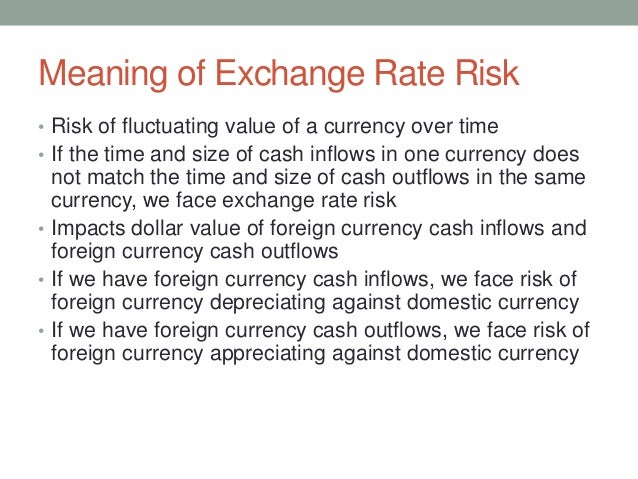 Meaning of Exchange Rate Risk

• Risk of fluctuating value of a currency over time
• If the time and size of cash inflows in one currency does not match the time and size of cash outflows in the same currency, we face exchange rate risk
• Impacts dollar value of foreign currency cash inflows and foreign currency cash outflows
• If we have foreign currency cash inflows, we face risk of foreign currency depreciating against domestic currency
• If we have foreign currency cash outflows, we face risk of foreign currency appreciating against domestic currency